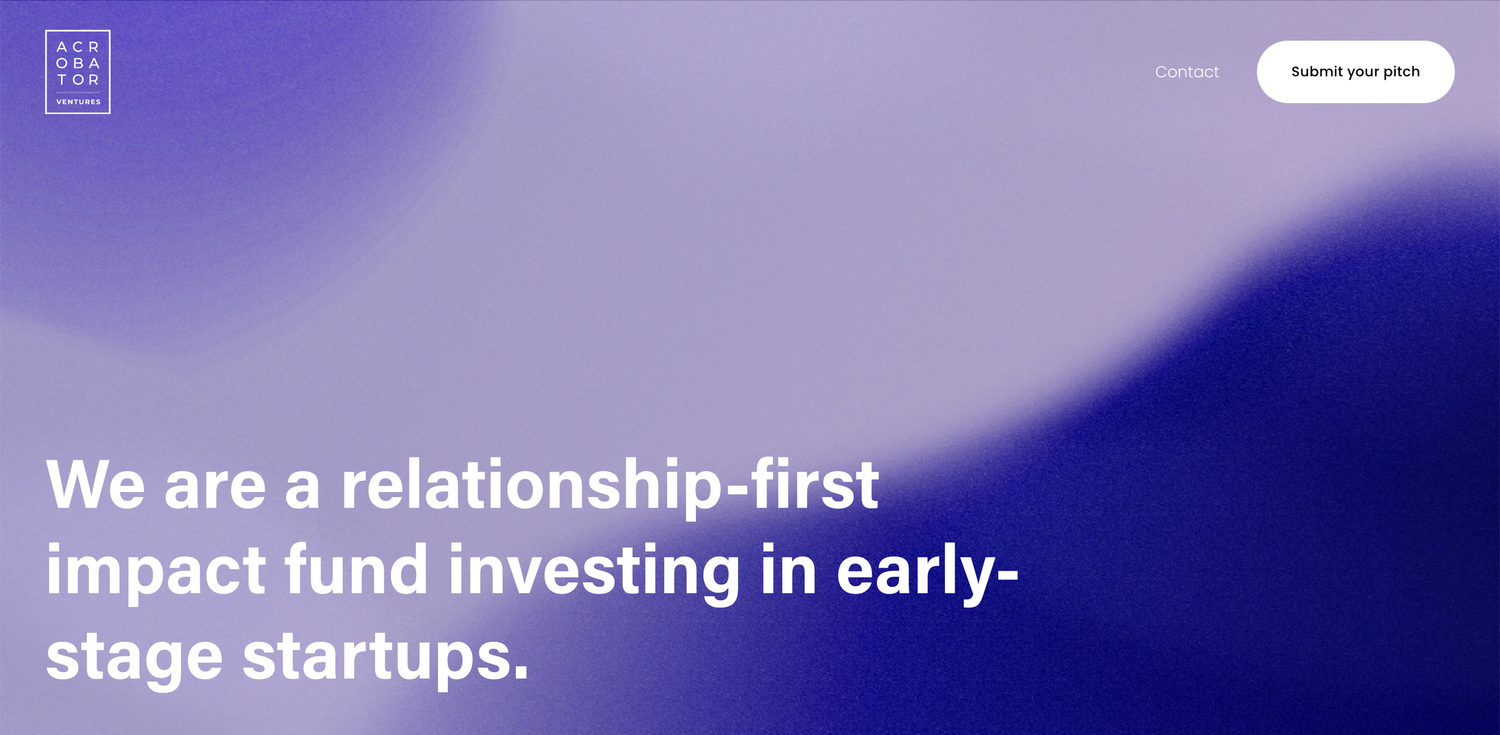 ACR
OBA
TOR
VENTURES

Contact

Submit your pitch

We are a relationship-first impact fund investing in early-stage startups.